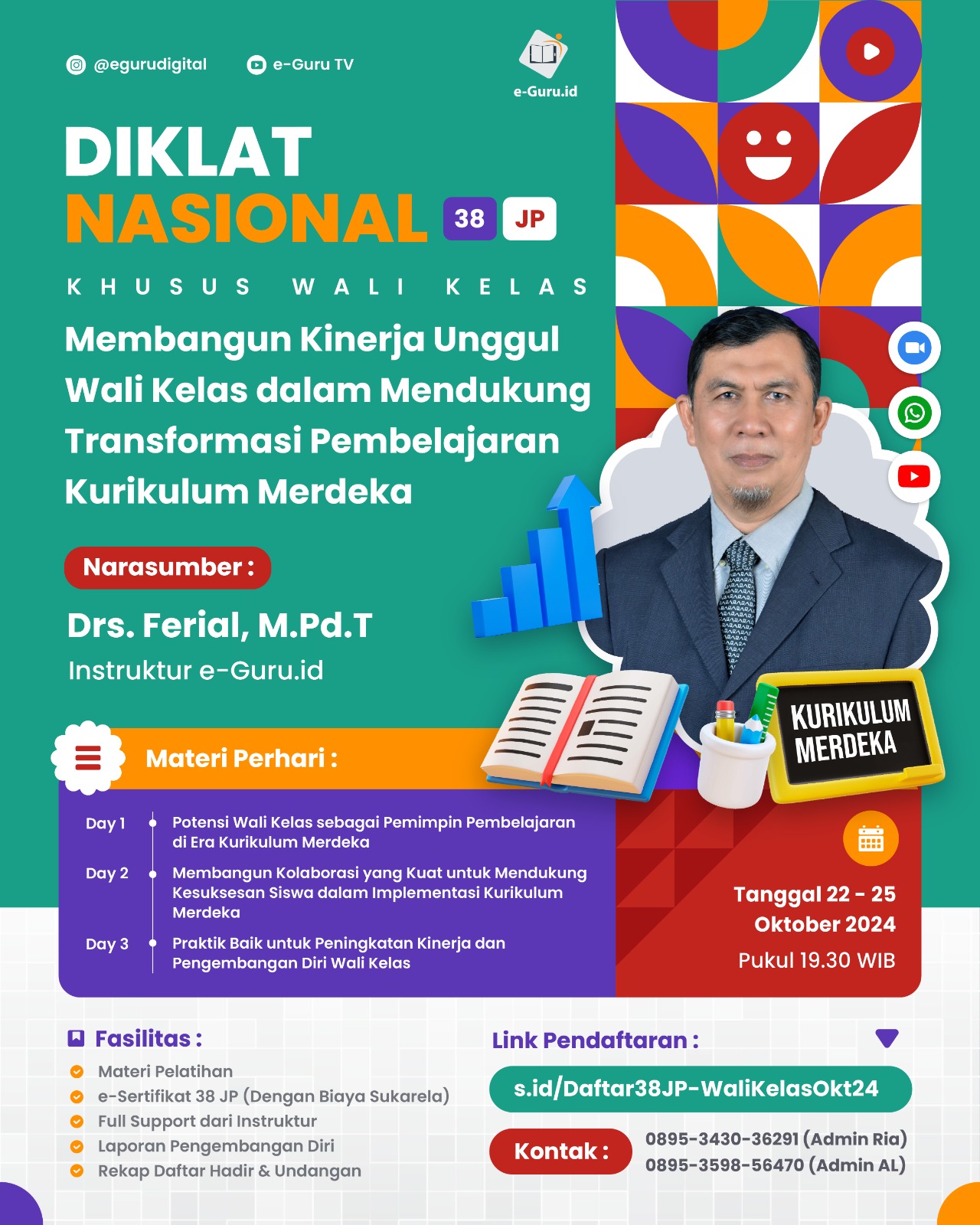 @egurudigital e-Guru TV

e-Guru.id

DIKLAT NASIONAL 38 JP

KHUSUS WALI KELAS

Membangun Kinerja Unggul Wali Kelas dalam Mendukung Transformasi Pembelajaran Kurikulum Merdeka

Narasumber :

Drs. Ferial, M.Pd.T
Instruktur e-Guru.id

KURIKULUM MERDEKA

Materi Perhari :

Day 1 Potensi Wali Kelas sebagai Pemimpin Pembelajaran di Era Kurikulum Merdeka

Day 2 Membangun Kolaborasi yang Kuat untuk Mendukung Kesuksesan Siswa dalam Implementasi Kurikulum Merdeka

Day 3 Praktik Baik untuk Peningkatan Kinerja dan Pengembangan Diri Wali Kelas

Tanggal 22 - 25 Oktober 2024
Pukul 19.30 WIB

Fasilitas :
Materi Pelatihan
e-Sertifikat 38 JP (Dengan Biaya Sukarela)
Full Support dari Instruktur
Laporan Pengembangan Diri
Rekap Daftar Hadir & Undangan

Link Pendaftaran :
s.id/Daftar38JP-WaliKelasOkt24

Kontak :
0895-3430-36291 (Admin Ria)
0895-3598-56470 (Admin AL)